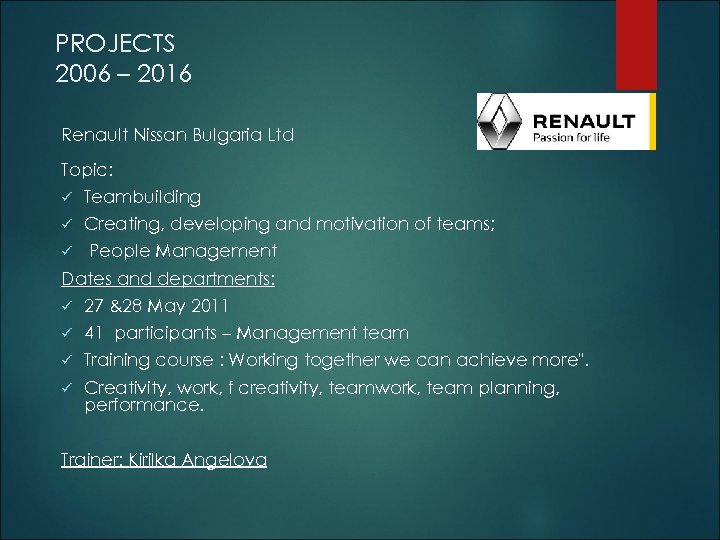 PROJECTS
2006 – 2016

RENAULT
Passion for life

Renault Nissan Bulgaria Ltd

Topic:
✓ Teambuilding
✓ Creating, developing and motivation of teams;
✓ People Management

Dates and departments:
✓ 27 &28 May 2011
✓ 41 participants – Management team
✓ Training course : Working together we can achieve more".
✓ Creativity, work, f creativity, teamwork, team planning, performance.

Trainer: Kirilka Angelova